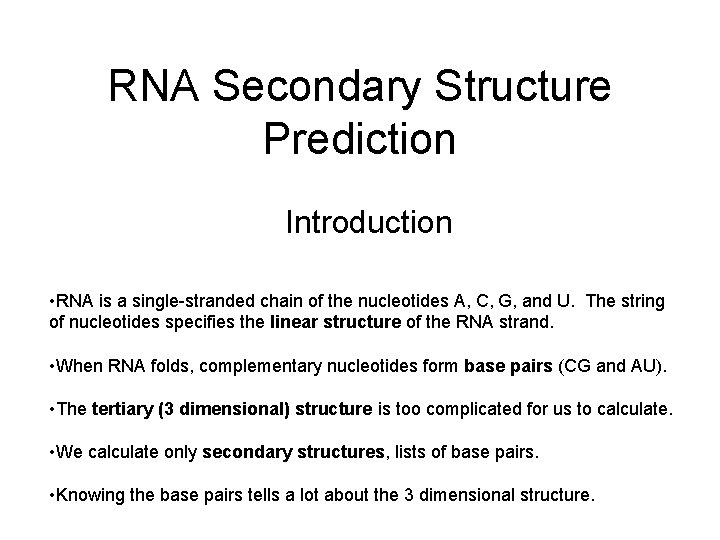 RNA Secondary Structure Prediction

Introduction

•RNA is a single-stranded chain of the nucleotides A, C, G, and U. The string of nucleotides specifies the linear structure of the RNA strand.

•When RNA folds, complementary nucleotides form base pairs (CG and AU).

•The tertiary (3 dimensional) structure is too complicated for us to calculate.

•We calculate only secondary structures, lists of base pairs.

•Knowing the base pairs tells a lot about the 3 dimensional structure.